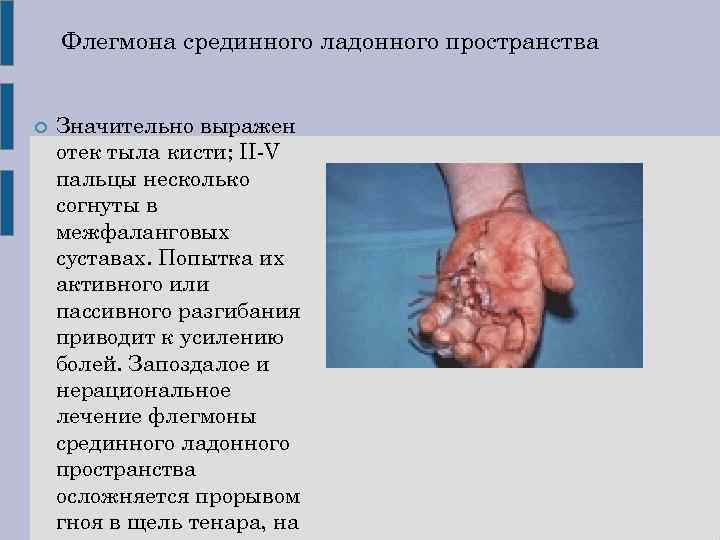 Флегмона срединного ладонного пространства

Значительно выражен отек тыла кисти; II-V пальцы несколько согнуты в межфаланговых суставах. Попытка их активного или пассивного разгибания приводит к усилению болей. Запоздалое и нерациональное лечение флегмоны срединного ладонного пространства осложняется прорывом гноя в щель тенара, на